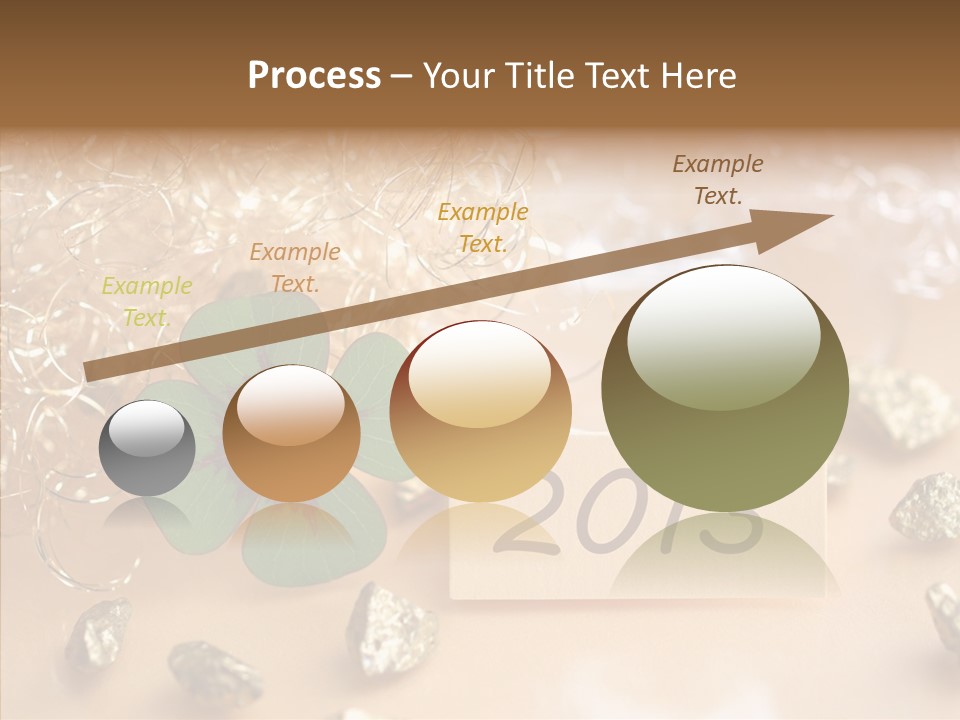 Process – Your Title Text Here

Example Text.

Example Text.

Example Text.

Example Text.

2013